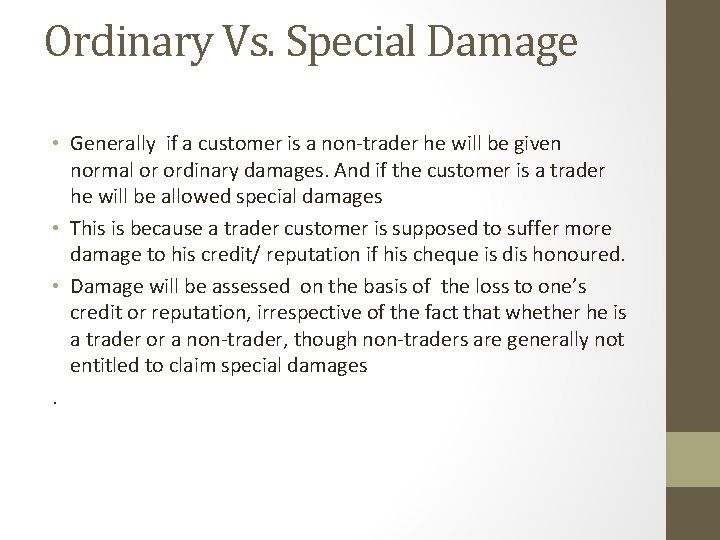 Ordinary Vs. Special Damage

• Generally if a customer is a non-trader he will be given normal or ordinary damages. And if the customer is a trader he will be allowed special damages

• This is because a trader customer is supposed to suffer more damage to his credit/ reputation if his cheque is dis honoured.

• Damage will be assessed on the basis of the loss to one's credit or reputation, irrespective of the fact that whether he is a trader or a non-trader, though non-traders are generally not entitled to claim special damages

.